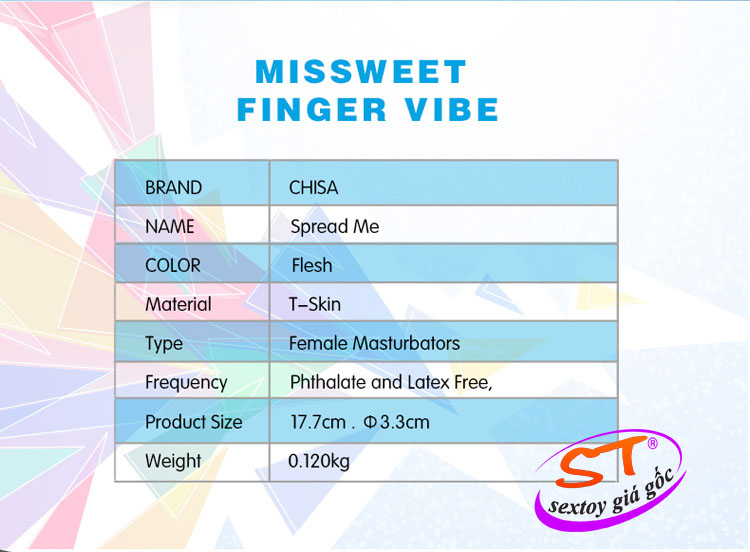 MISSWEET
FINGER VIBE

| BRAND | CHISA |
|---|---|
| NAME | Spread Me |
| COLOR | Flesh |
| Material | T–Skin |
| Type | Female Masturbators |
| Frequency | Phthalate and Latex Free, |
| Product Size | 17.7cm . Φ3.3cm |
| Weight | 0.120kg |

ST®
sextoy giá gốc